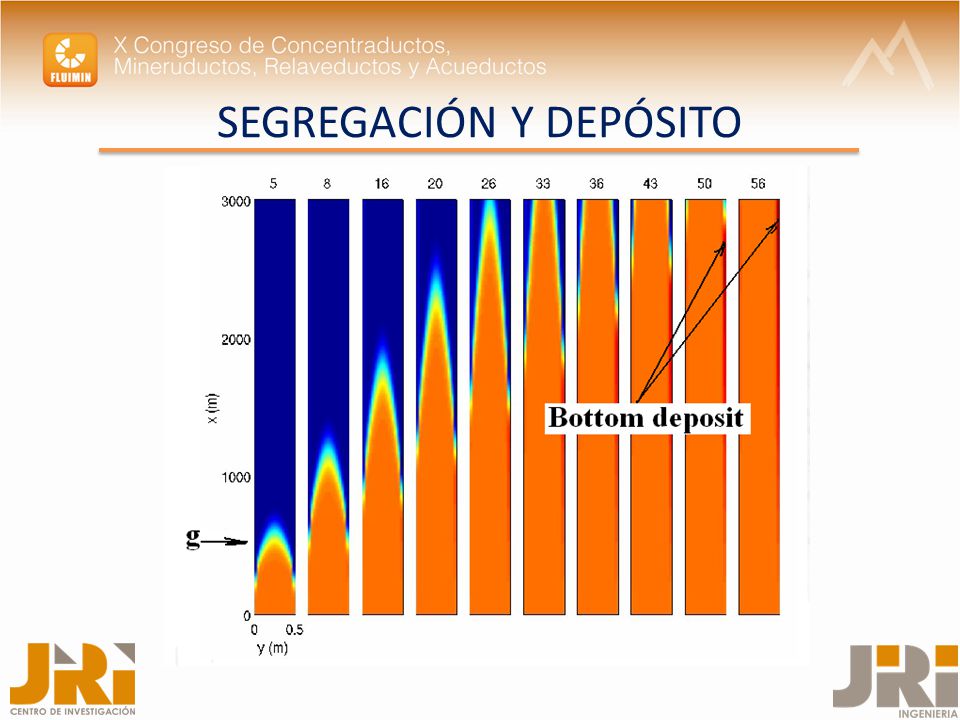 FLUIMIN

X Congreso de Concentraductos, Mineruductos, Relaveductos y Acueductos

SEGREGACIÓN Y DEPÓSITO

5 8 16 20 26 33 36 43 50 56

3000
2000
1000
0
x (m)
0 0.5
y (m)
g

Bottom deposit

JRI
CENTRO DE INVESTIGACIÓN

JRI
INGENIERIA